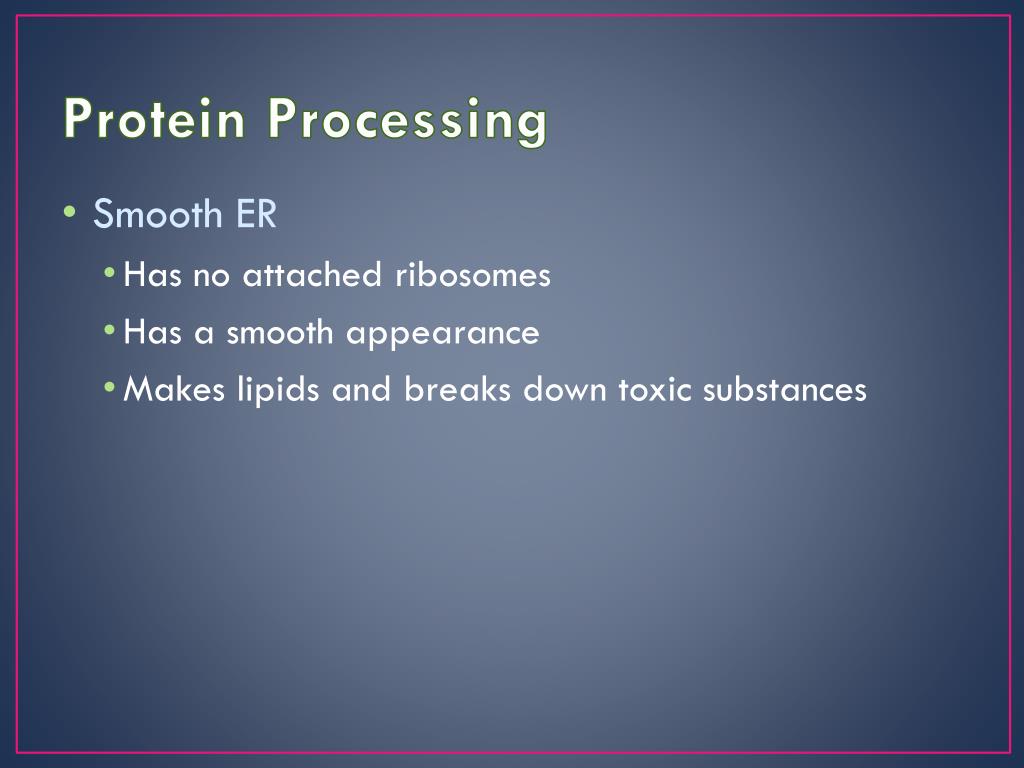 Protein Processing

• Smooth ER
 • Has no attached ribosomes
 • Has a smooth appearance
 • Makes lipids and breaks down toxic substances